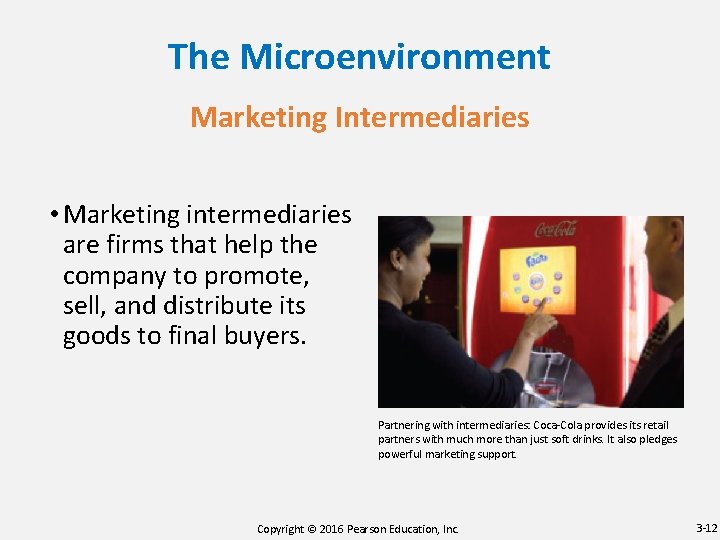 The Microenvironment

Marketing Intermediaries

• Marketing intermediaries are firms that help the company to promote, sell, and distribute its goods to final buyers.

Coca-Cola

Fanta

Partnering with intermediaries: Coca-Cola provides its retail partners with much more than just soft drinks. It also pledges powerful marketing support.

Copyright © 2016 Pearson Education, Inc.

3-12